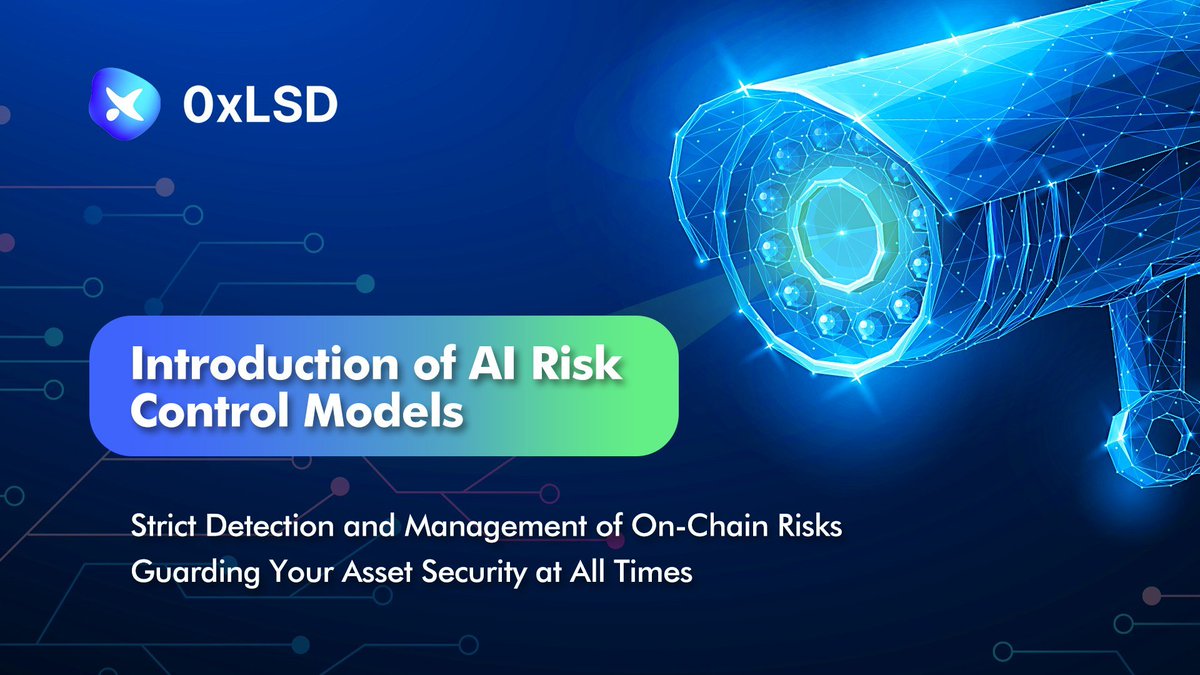 0xLSD

Introduction of AI Risk Control Models

Strict Detection and Management of On-Chain Risks
Guarding Your Asset Security at All Times